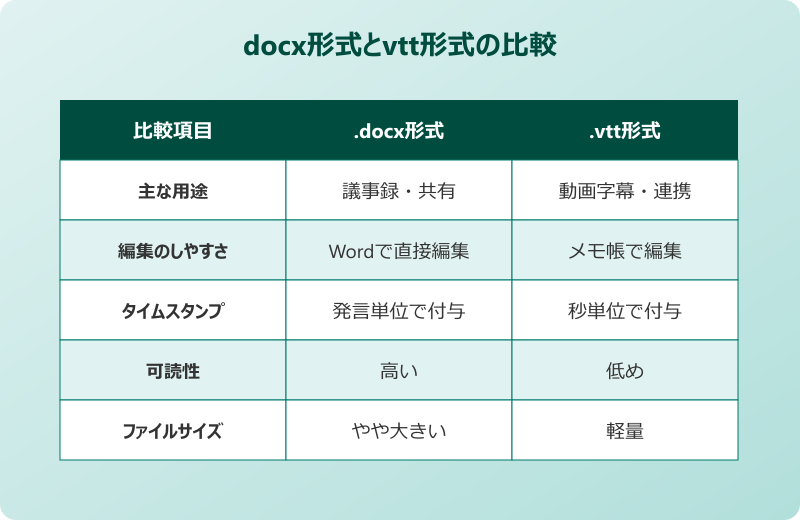 docx形式とvtt形式の比較

| 比較項目 | .docx形式 | .vtt形式 |
|---|---|---|
| 主な用途 | 議事録・共有 | 動画字幕・連携 |
| 編集のしやすさ | Wordで直接編集 | メモ帳で編集 |
| タイムスタンプ | 発言単位で付与 | 秒単位で付与 |
| 可読性 | 高い | 低め |
| ファイルサイズ | やや大きい | 軽量 |